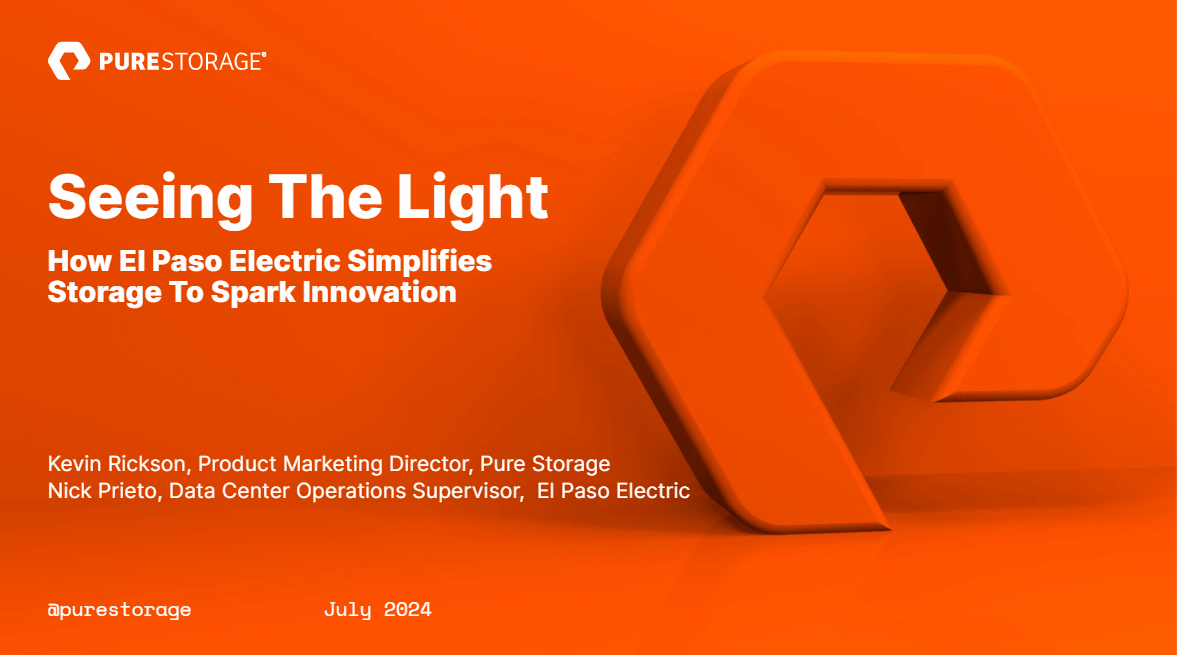 PURESTORAGE®

Seeing The Light

How El Paso Electric Simplifies Storage To Spark Innovation

Kevin Rickson, Product Marketing Director, Pure Storage
Nick Prieto, Data Center Operations Supervisor, El Paso Electric

@purestorage July 2024